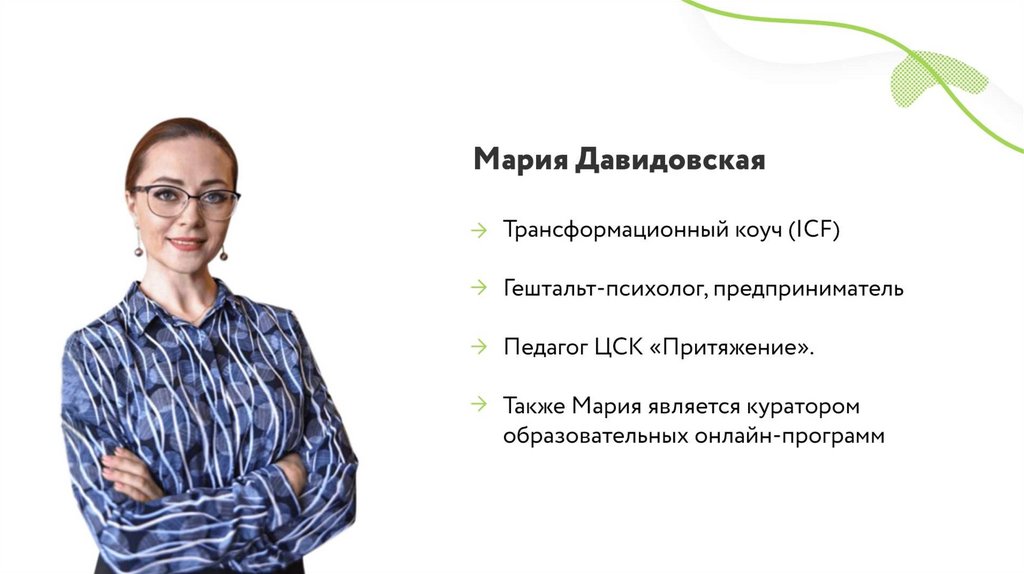 Мария Давидовская

→ Трансформационный коуч (ICF)

→ Гештальт-психолог, предприниматель

→ Педагог ЦСК «Притяжение».

→ Также Мария является куратором образовательных онлайн-программ